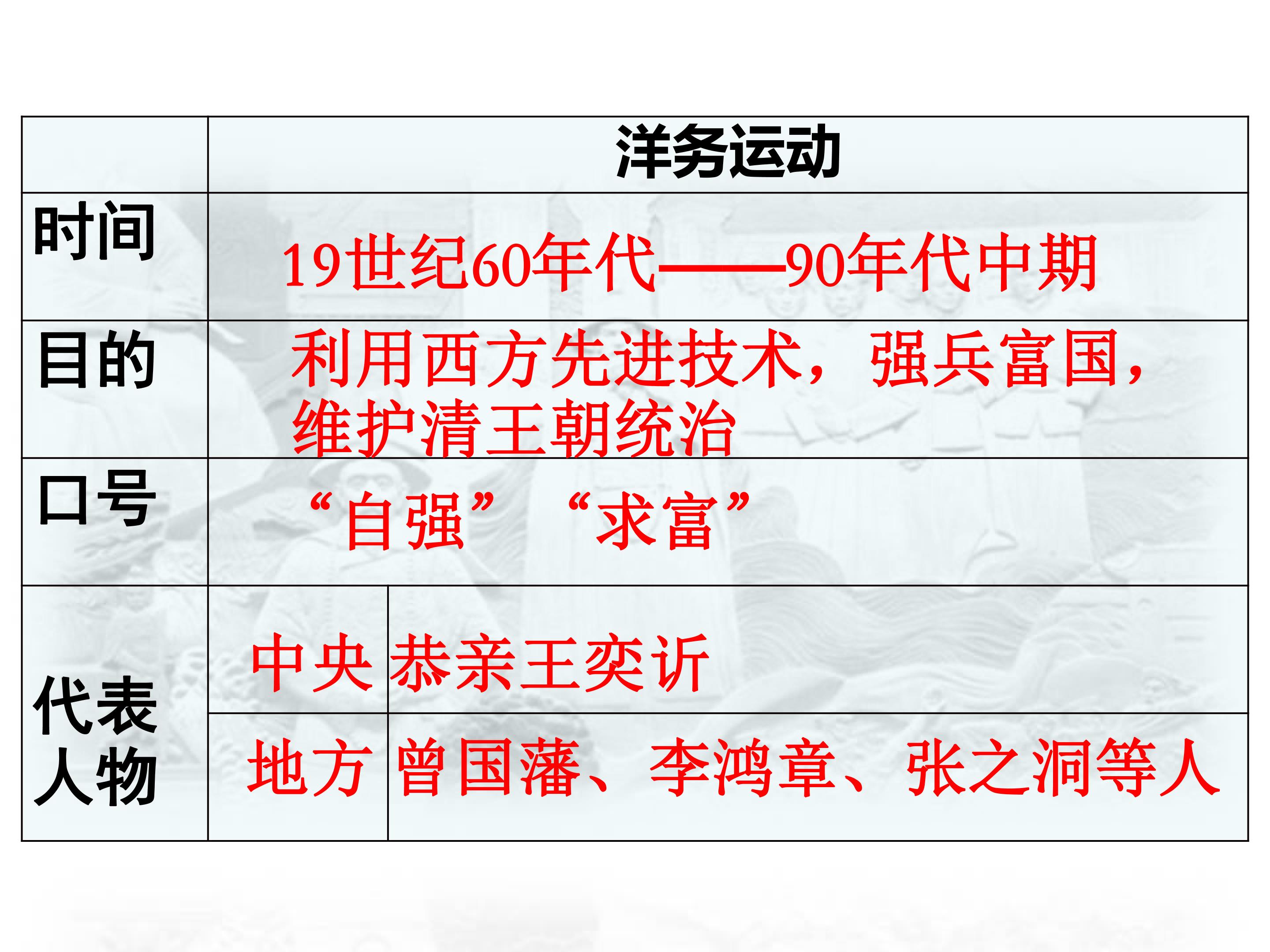 | | 洋务运动 | |
|---|---|---|
| 时间 | 19世纪60年代——90年代中期 | |
| 目的 | 利用西方先进技术，强兵富国，维护清王朝统治 | |
| 口号 | “自强” “求富” | |
| 代表人物 | 中央 | 恭亲王奕䜣 |
| | 地方 | 曾国藩、李鸿章、张之洞等人 |